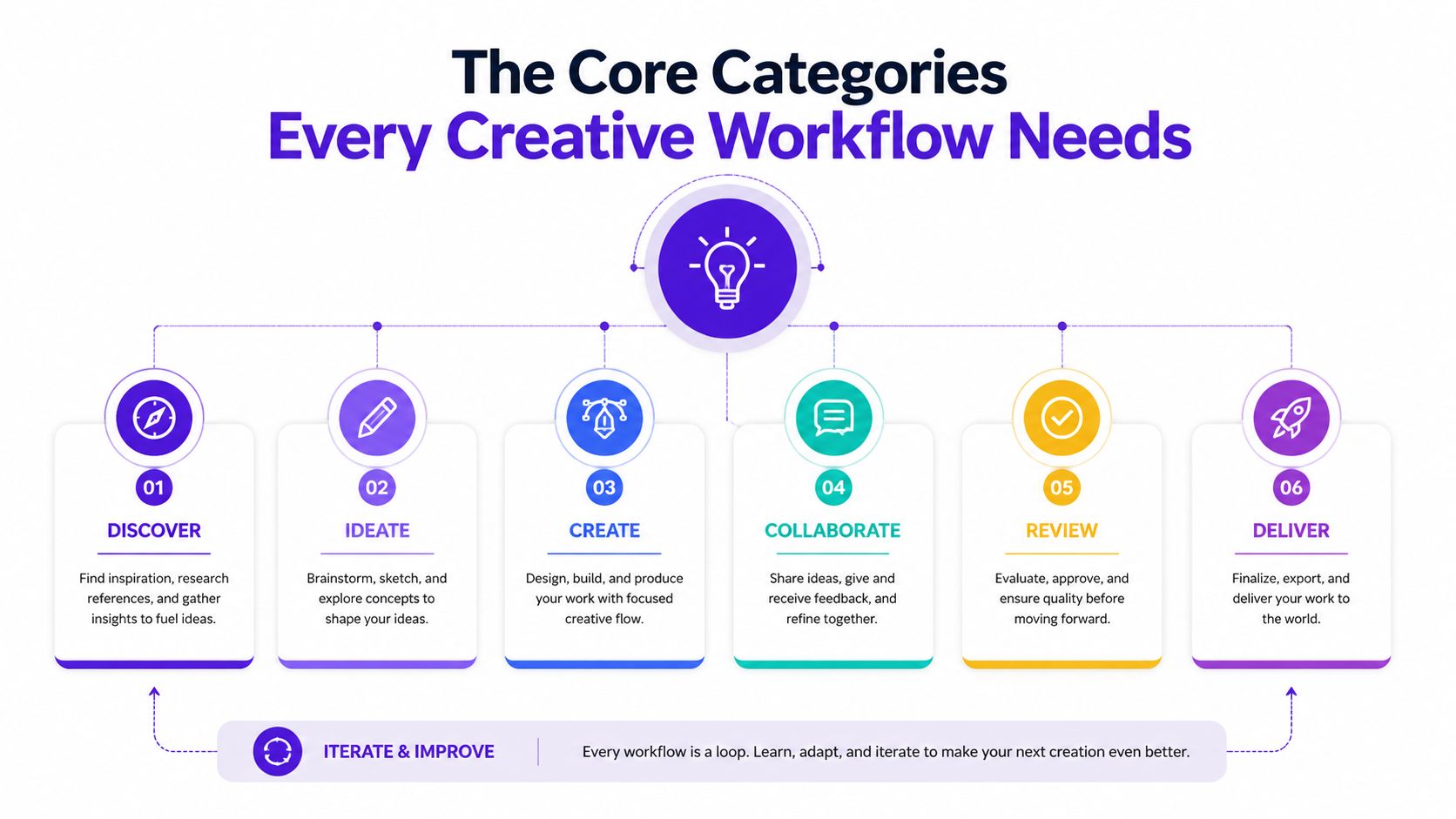 The Core Categories
Every Creative Workflow Needs

01
DISCOVER
Find inspiration, research references, and gather insights to fuel ideas.

02
IDEATE
Brainstorm, sketch, and explore concepts to shape your ideas.

03
CREATE
Design, build, and produce your work with focused creative flow.

04
COLLABORATE
Share ideas, give and receive feedback, and refine together.

05
REVIEW
Evaluate, approve, and ensure quality before moving forward.

06
DELIVER
Finalize, export, and deliver your work to the world.

ITERATE & IMPROVE
Every workflow is a loop. Learn, adapt, and iterate to make your next creation even better.